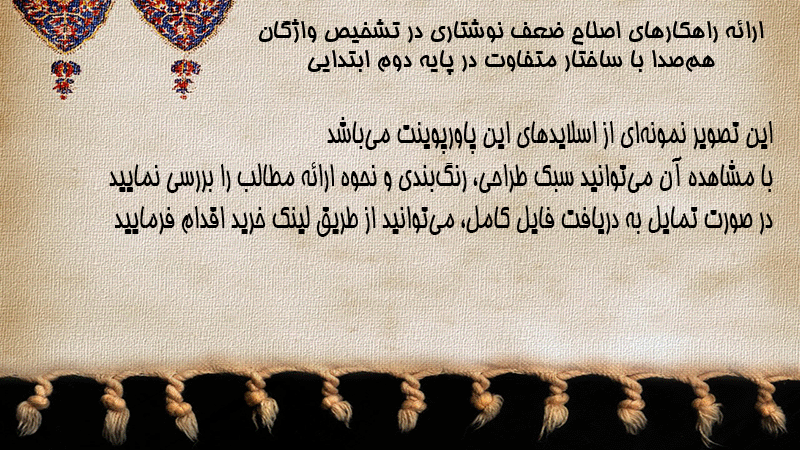 ارائه راهکارهای اصلاح ضعف نوشتاری در تشخیص واژگان هم‌صدا با ساختار متفاوت در پایه دوم ابتدایی

این تصویر نمونه‌ای از اسلایدهای این پاورپوینت می‌باشد
با مشاهده آن می‌توانید سبک طراحی، رنگ‌بندی و نحوه ارائه مطالب را بررسی نمایید
در صورت تمایل به دریافت فایل کامل، می‌توانید از طریق لینک خرید اقدام فرمایید